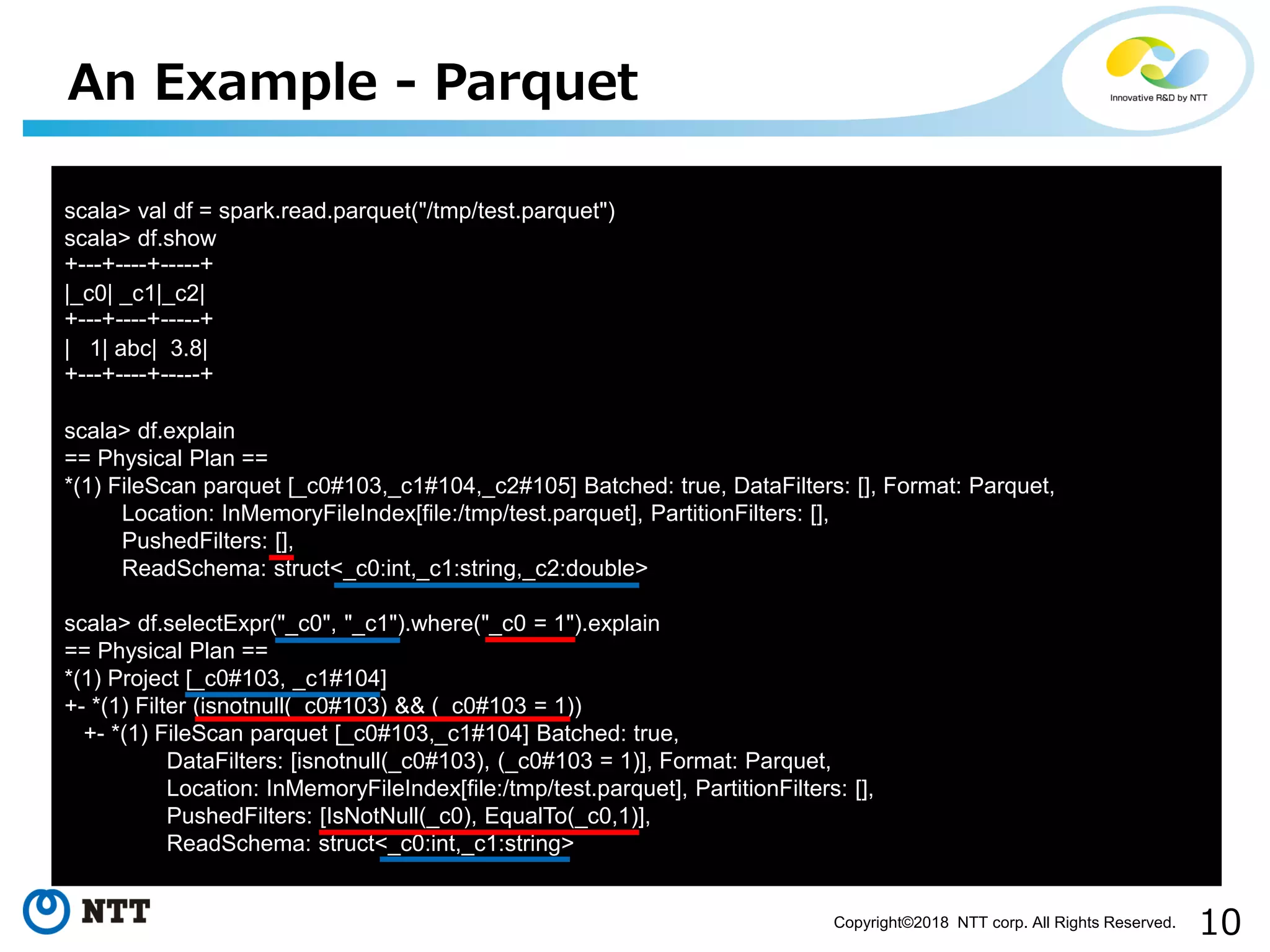 An Example - Parquet

Innovative R&D by NTT

scala> val df = spark.read.parquet("/tmp/test.parquet")
scala> df.show
+---+----+-----+
|_c0| _c1|_c2|
+---+----+-----+
|   1| abc|  3.8|
+---+----+-----+

scala> df.explain
== Physical Plan ==
*(1) FileScan parquet [_c0#103,_c1#104,_c2#105] Batched: true, DataFilters: [], Format: Parquet,
Location: InMemoryFileIndex[file:/tmp/test.parquet], PartitionFilters: [],
PushedFilters: [],
ReadSchema: struct<_c0:int,_c1:string,_c2:double>

scala> df.selectExpr("_c0", "_c1").where("_c0 = 1").explain
== Physical Plan ==
*(1) Project [_c0#103, _c1#104]
+- *(1) Filter (isnotnull(_c0#103) && (_c0#103 = 1))
+- *(1) FileScan parquet [_c0#103,_c1#104] Batched: true,
DataFilters: [isnotnull(_c0#103), (_c0#103 = 1)], Format: Parquet,
Location: InMemoryFileIndex[file:/tmp/test.parquet], PartitionFilters: [],
PushedFilters: [IsNotNull(_c0), EqualTo(_c0,1)],
ReadSchema: struct<_c0:int,_c1:string>

NTT

Copyright©2018 NTT corp. All Rights Reserved.

10